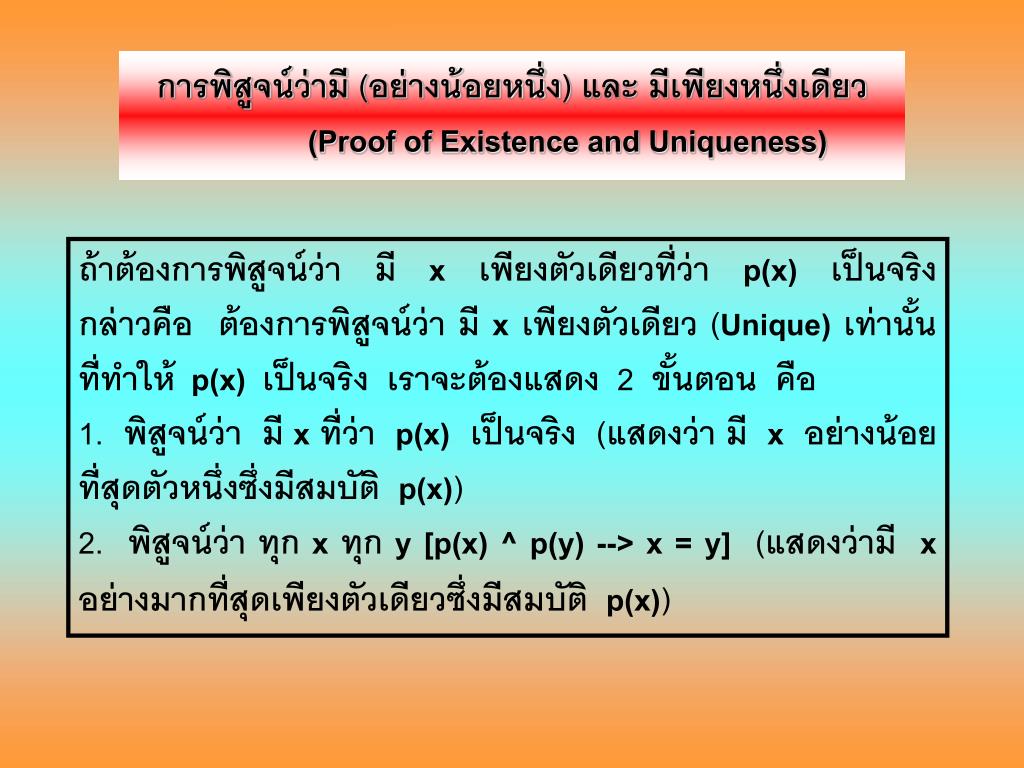 การพิสูจน์ว่ามี (อย่างน้อยหนึ่ง) และ มีเพียงหนึ่งเดียว

(Proof of Existence and Uniqueness)

ถ้าต้องการพิสูจน์ว่า มี x เพียงตัวเดียวที่ว่า p(x) เป็นจริง กล่าวคือ ต้องการพิสูจน์ว่า มี x เพียงตัวเดียว (Unique) เท่านั้น ที่ทำให้ p(x) เป็นจริง เราจะต้องแสดง 2 ขั้นตอน คือ

1. พิสูจน์ว่า มี x ที่ว่า p(x) เป็นจริง (แสดงว่า มี x อย่างน้อยที่สุดตัวหนึ่งซึ่งมีสมบัติ p(x))

2. พิสูจน์ว่า ทุก x ทุก y [p(x) ^ p(y) --> x = y] (แสดงว่ามี x อย่างมากที่สุดเพียงตัวเดียวซึ่งมีสมบัติ p(x))